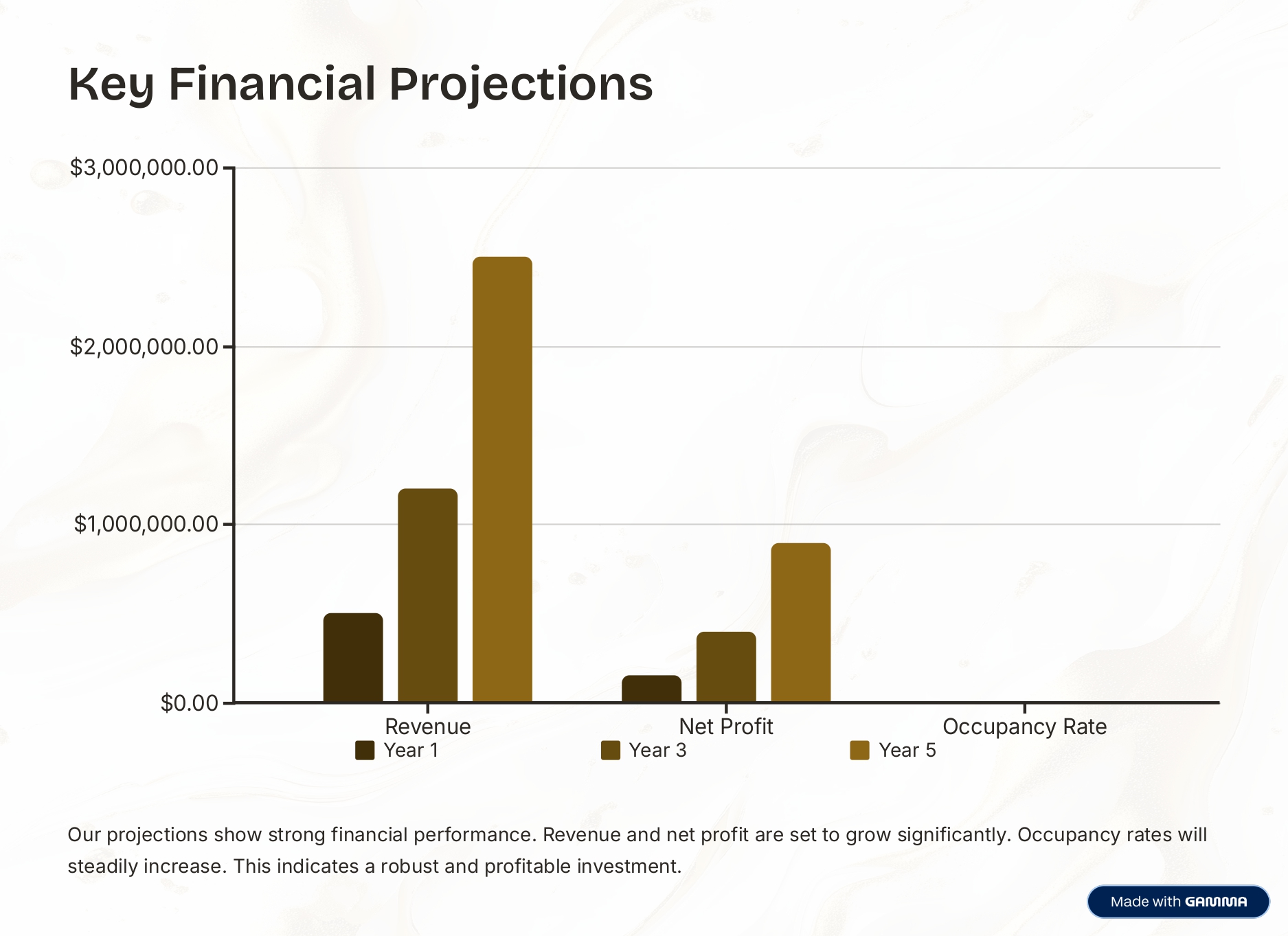 Key Financial Projections

$3,000,000.00
$2,000,000.00
$1,000,000.00
$0.00

Revenue
Net Profit
Occupancy Rate

Year 1
Year 3
Year 5

Our projections show strong financial performance. Revenue and net profit are set to grow significantly. Occupancy rates will steadily increase. This indicates a robust and profitable investment.

Made with GAMMA